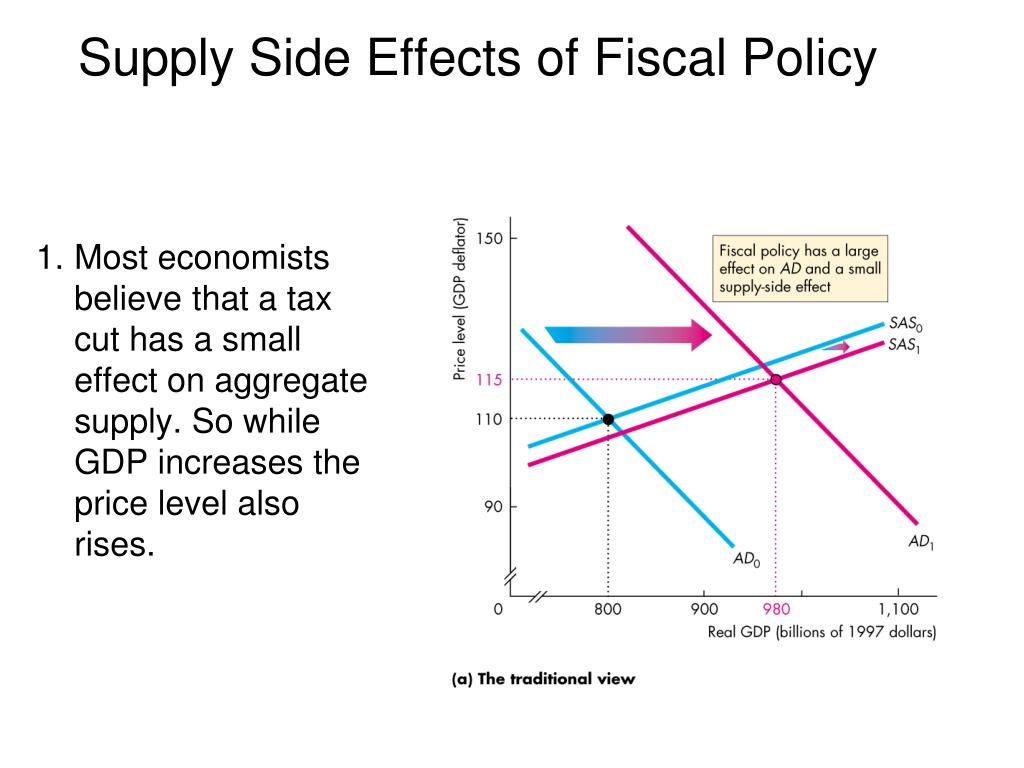 Supply Side Effects of Fiscal Policy

1. Most economists believe that a tax cut has a small effect on aggregate supply. So while GDP increases the price level also rises.

Price level (GDP deflator)

150

115

110

90

0

Fiscal policy has a large effect on $AD$ and a small supply-side effect

$SAS_0$

$SAS_1$

$AD_0$

$AD_1$

800

900

980

1,100

Real GDP (billions of 1997 dollars)

(a) The traditional view